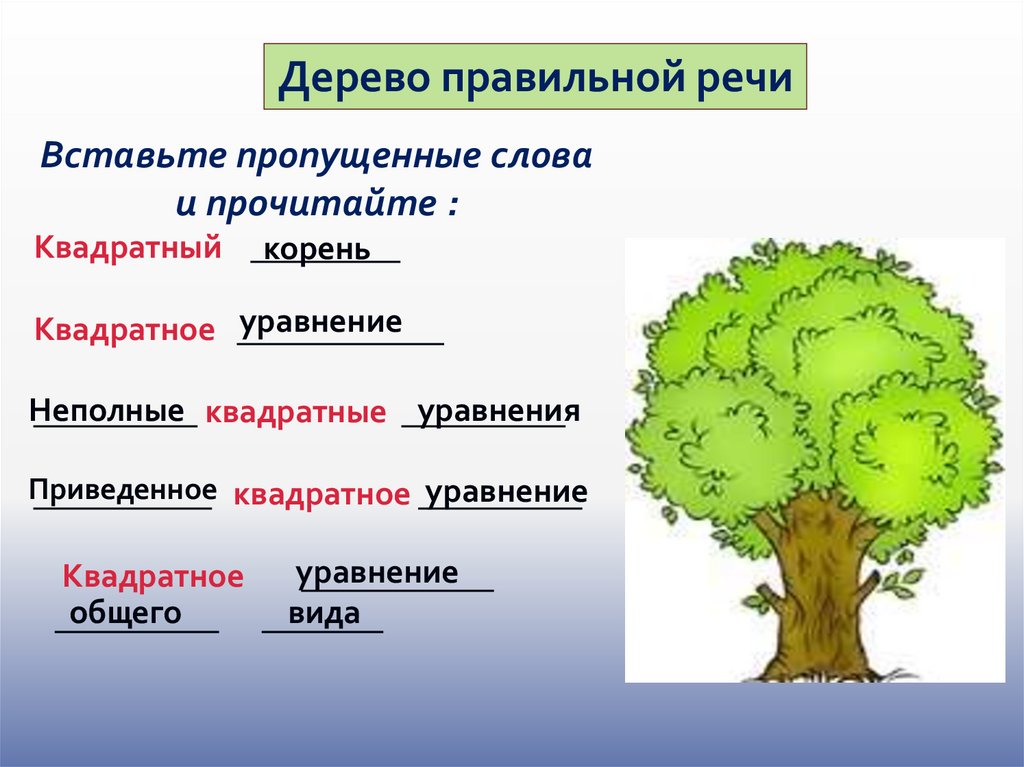 Дерево правильной речи

Вставьте пропущенные слова и прочитайте :

Квадратный корень

Квадратное уравнение

Неполные квадратные уравнения

Приведенное квадратное уравнение

Квадратное уравнение общего вида